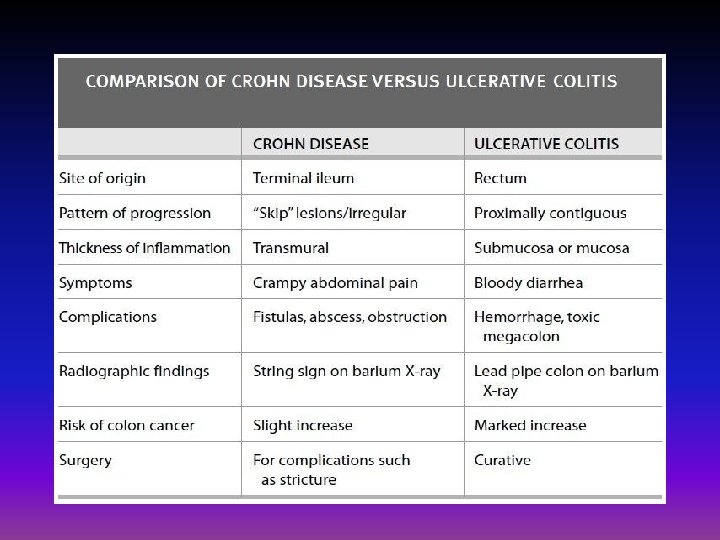 COMPARISON OF CROHN DISEASE VERSUS ULCERATIVE COLITIS

| | CROHN DISEASE | ULCERATIVE COLITIS |
|---|---|---|
| Site of origin | Terminal ileum | Rectum |
| Pattern of progression | "Skip" lesions/irregular | Proximally contiguous |
| Thickness of inflammation | Transmural | Submucosa or mucosa |
| Symptoms | Crampy abdominal pain | Bloody diarrhea |
| Complications | Fistulas, abscess, obstruction | Hemorrhage, toxic megacolon |
| Radiographic findings | String sign on barium X-ray | Lead pipe colon on barium X-ray |
| Risk of colon cancer | Slight increase | Marked increase |
| Surgery | For complications such as stricture | Curative |